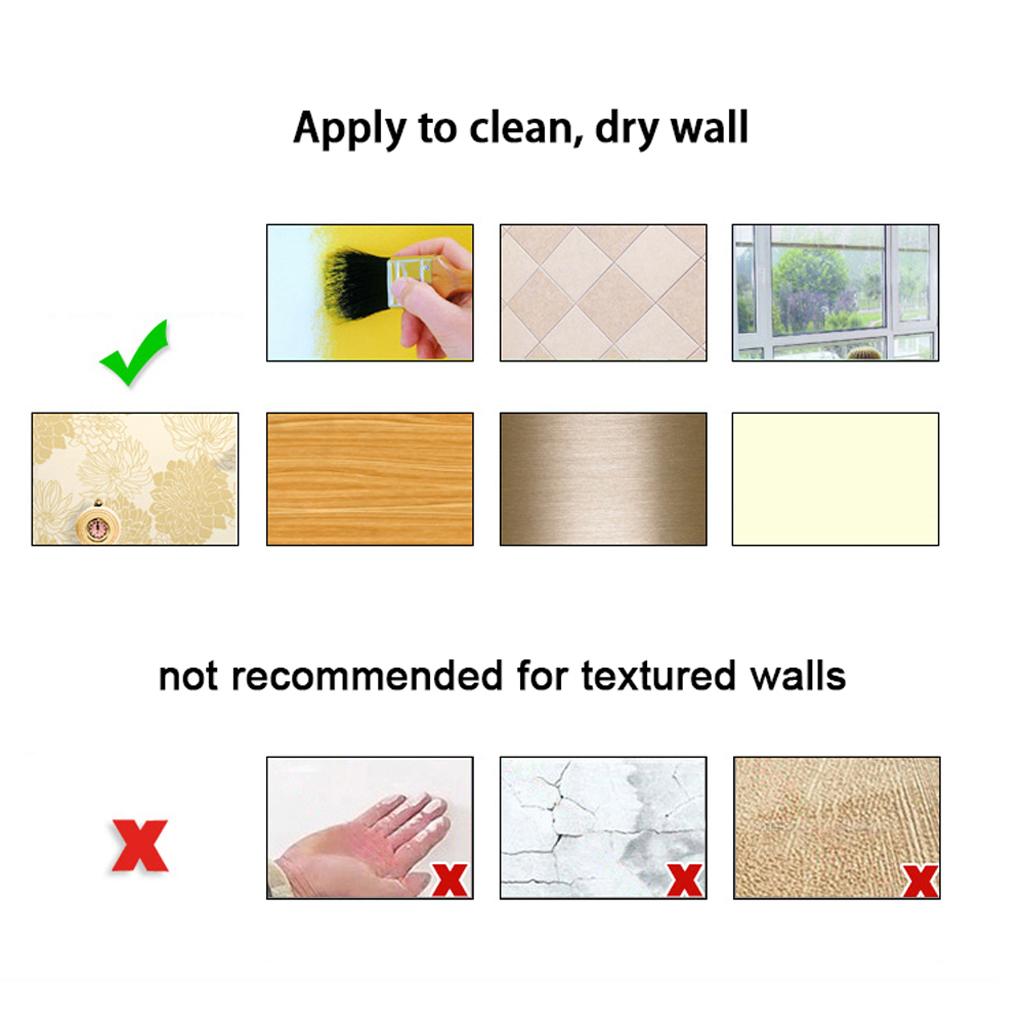 Apply to clean, dry wall

not recommended for textured walls